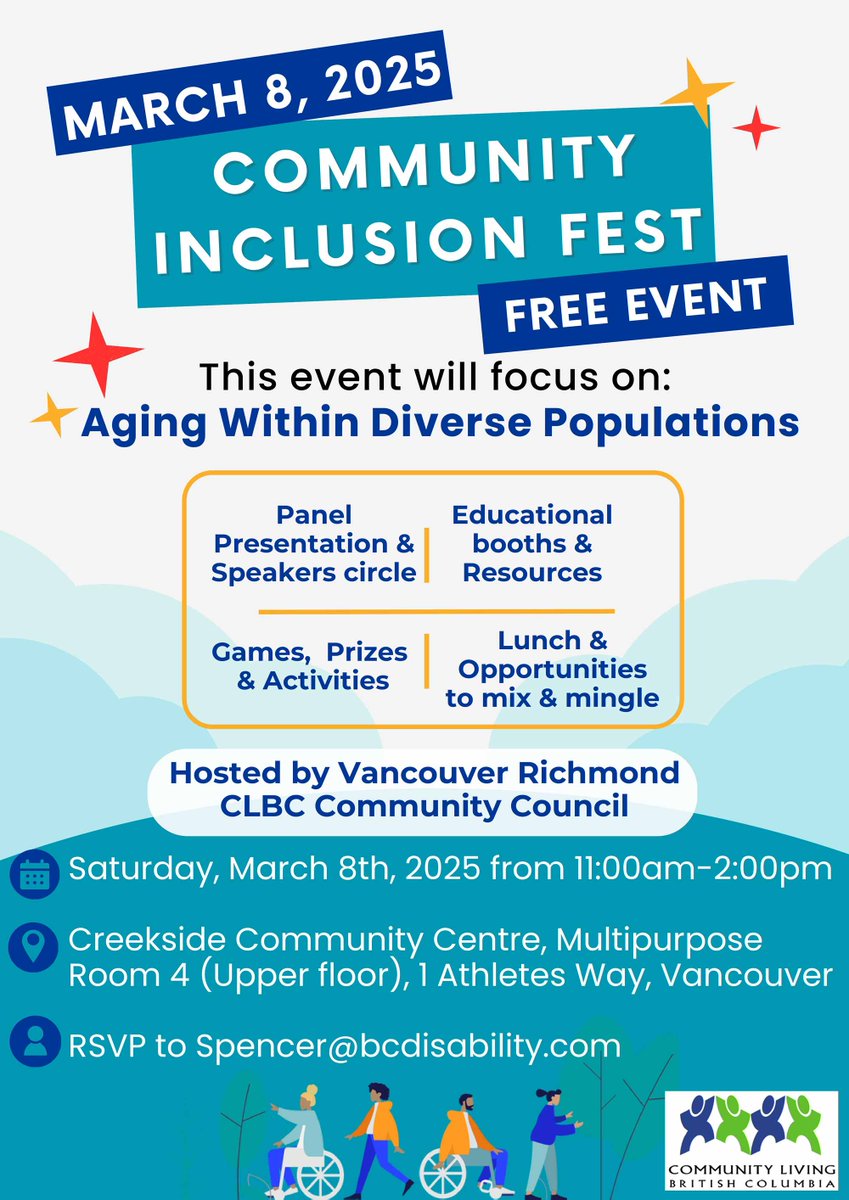 MARCH 8, 2025

COMMUNITY INCLUSION FEST

FREE EVENT

This event will focus on:
Aging Within Diverse Populations

Panel Presentation & Speakers circle

Educational booths & Resources

Games, Prizes & Activities

Lunch & Opportunities to mix & mingle

Hosted by Vancouver Richmond CLBC Community Council

Saturday, March 8th, 2025 from 11:00am-2:00pm

Creekside Community Centre, Multipurpose Room 4 (Upper floor), 1 Athletes Way, Vancouver

RSVP to Spencer@bcdisability.com

COMMUNITY LIVING BRITISH COLUMBIA